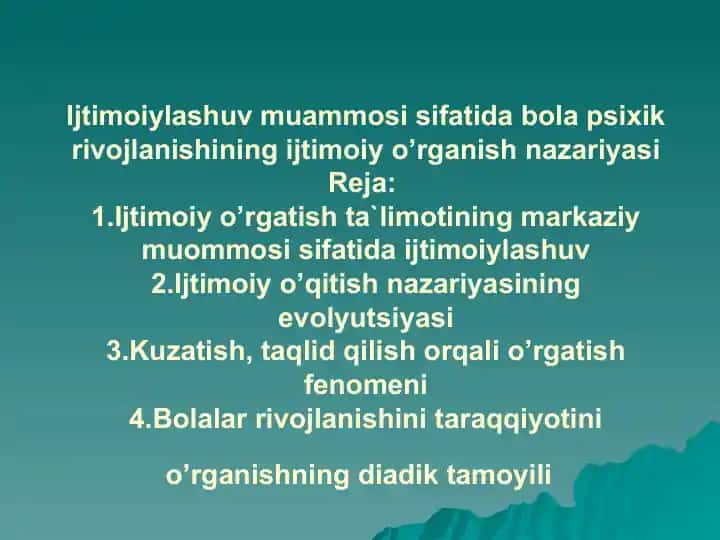 Ijtimoiylashuv muammosi sifatida bola psixik rivojlanishining ijtimoiy o’rganish nazariyasi
Reja:
1.Ijtimoiy o’rgatish ta`limotining markaziy muommosi sifatida ijtimoiylashuv
2.Ijtimoiy o’qitish nazariyasining evolyutsiyasi
3.Kuzatish, taqlid qilish orqali o’rgatish fenomeni
4.Bolalar rivojlanishini taraqqiyotini

o’rganishning diadik tamoyili